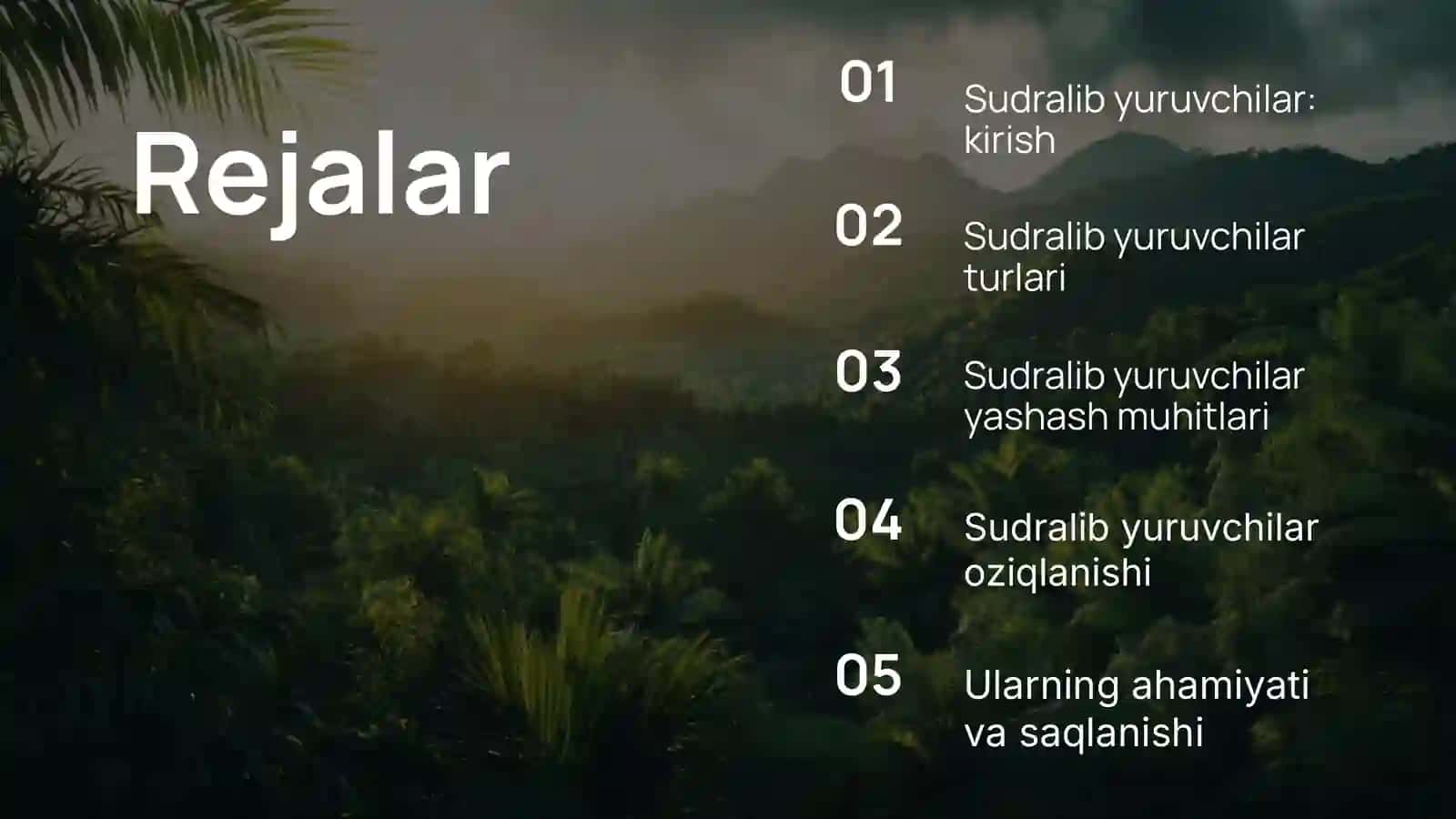 Rejalar

01 Sudralib yuruvchilar: kirish

02 Sudralib yuruvchilar turlari

03 Sudralib yuruvchilar yashash muhitlari

04 Sudralib yuruvchilar oziqlanishi

05 Ularning ahamiyati va saqlanishi